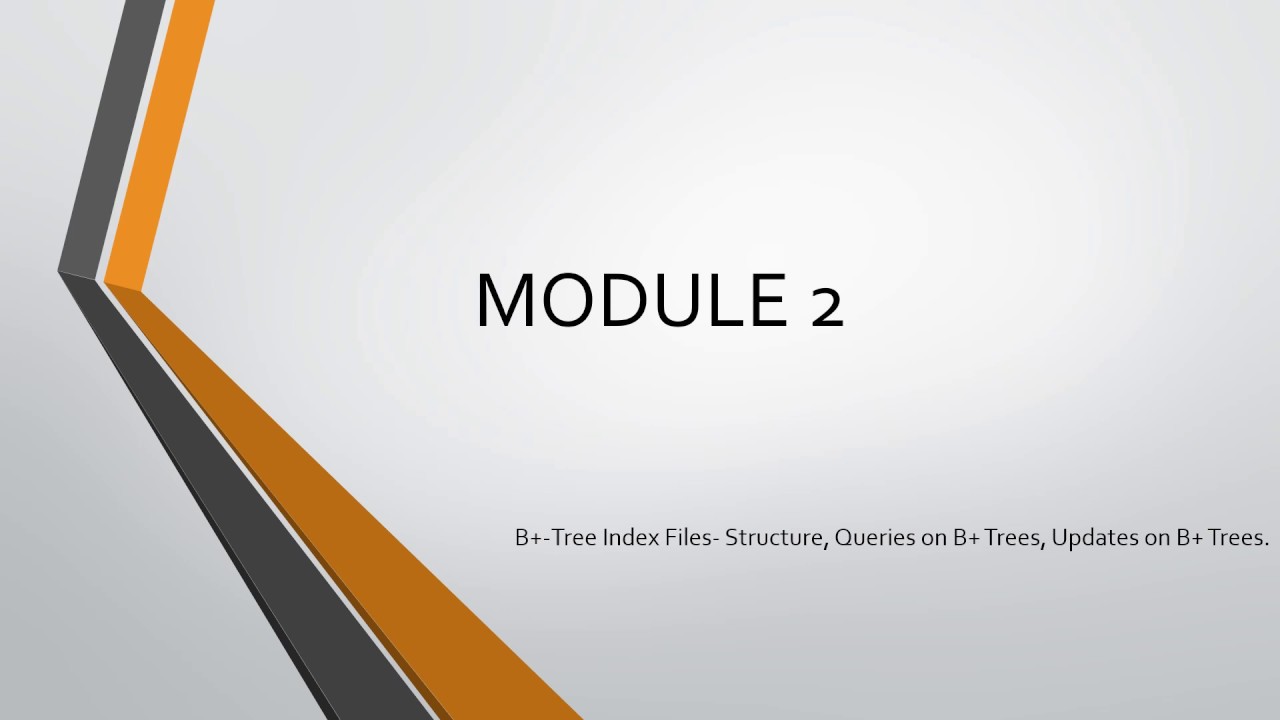 MODULE 2

B+-Tree Index Files- Structure, Queries on B+ Trees, Updates on B+ Trees.